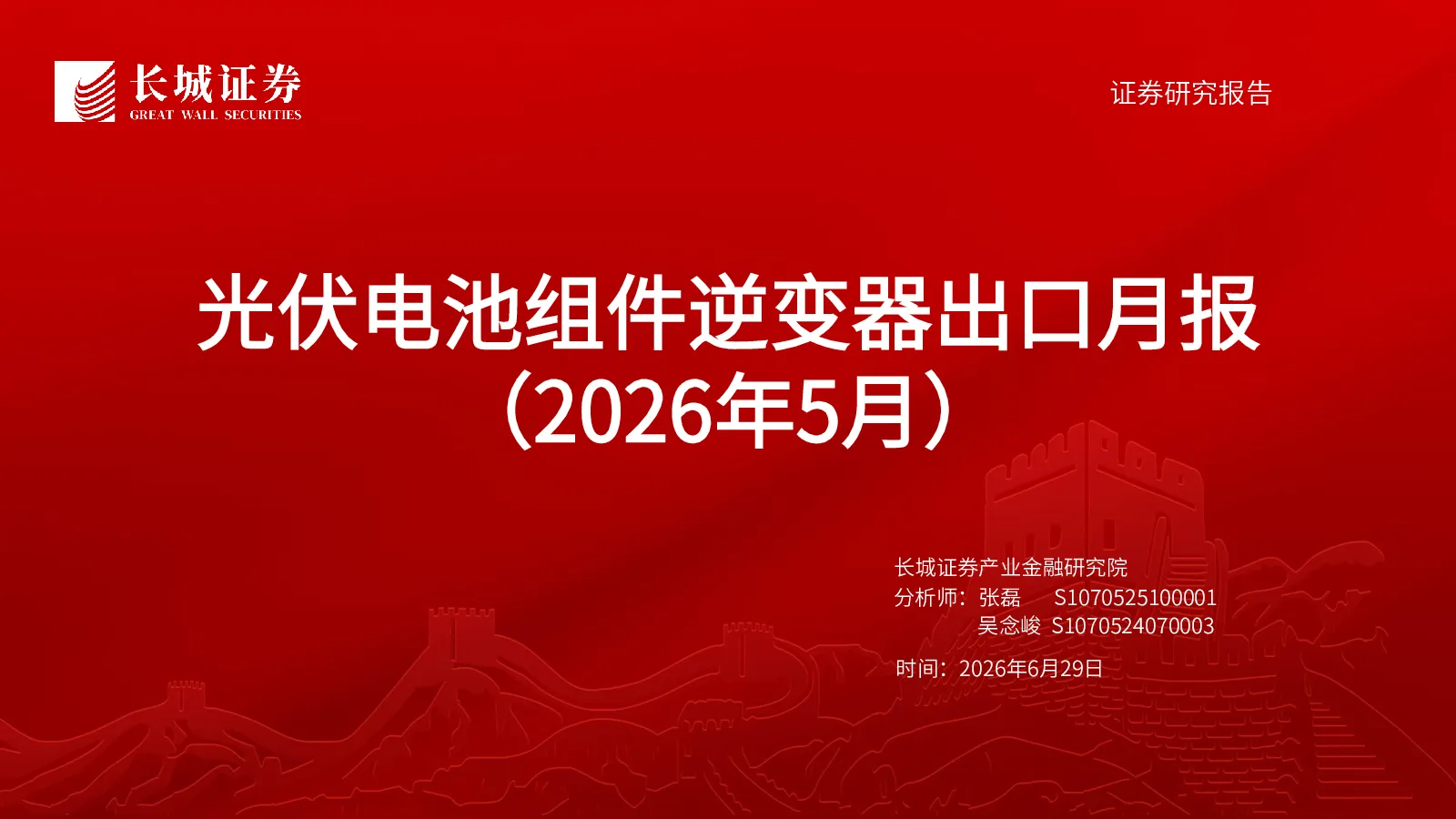 长城证券
GREAT WALL SECURITIES

证券研究报告

光伏电池组件逆变器出口月报
（2026年5月）

长城证券产业金融研究院
分析师：张磊 S1070525100001
吴念峻 S1070524070003

时间：2026年6月29日